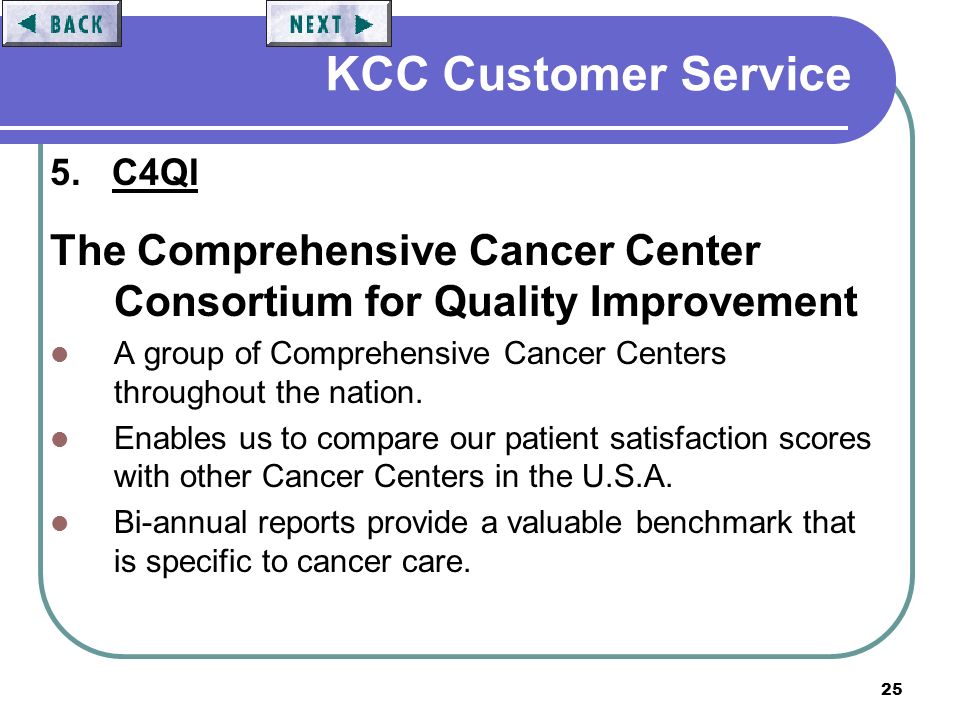 BACK

NEXT

KCC Customer Service

5. C4QI

The Comprehensive Cancer Center Consortium for Quality Improvement

- A group of Comprehensive Cancer Centers throughout the nation.
- Enables us to compare our patient satisfaction scores with other Cancer Centers in the U.S.A.
- Bi-annual reports provide a valuable benchmark that is specific to cancer care.

25